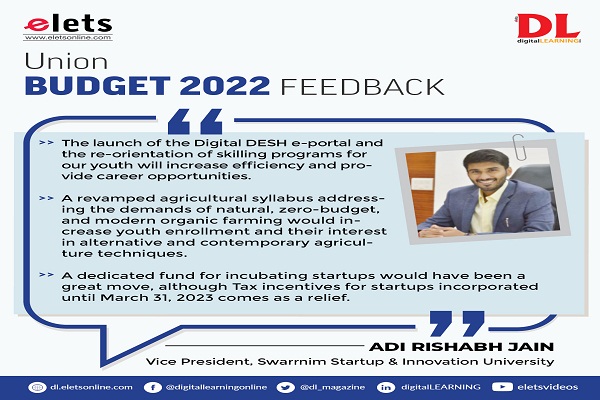 elets
www.eletsonline.com

DL
digitalLEARNING

Union
BUDGET 2022 FEEDBACK

>> The launch of the Digital DESH e-portal and the re-orientation of skilling programs for our youth will increase efficiency and provide career opportunities.

>> A revamped agricultural syllabus addressing the demands of natural, zero-budget, and modern organic farming would increase youth enrollment and their interest in alternative and contemporary agriculture techniques.

>> A dedicated fund for incubating startups would have been a great move, although Tax incentives for startups incorporated until March 31, 2023 comes as a relief.

ADI RISHABH JAIN
Vice President, Swarrnim Startup & Innovation University

dl.eletsonline.com @digitallearningonline @dl_magazine digitalLEARNING eletsvideos